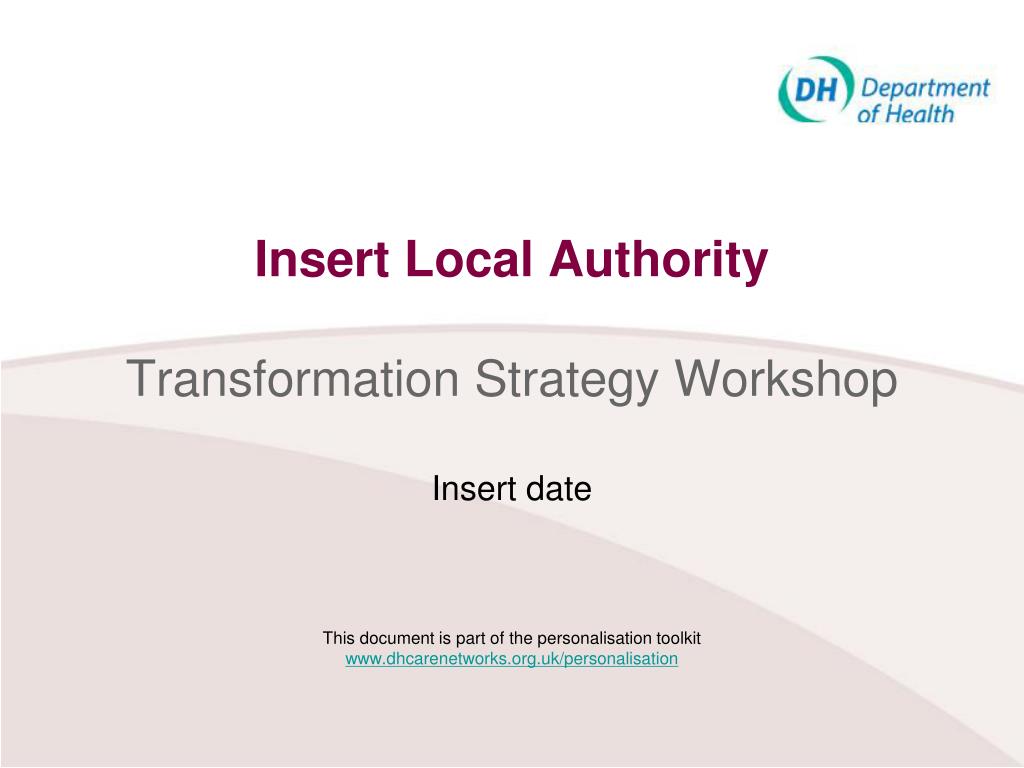 DH Department of Health

Insert Local Authority

Transformation Strategy Workshop

Insert date

This document is part of the personalisation toolkit
www.dhcarenetworks.org.uk/personalisation